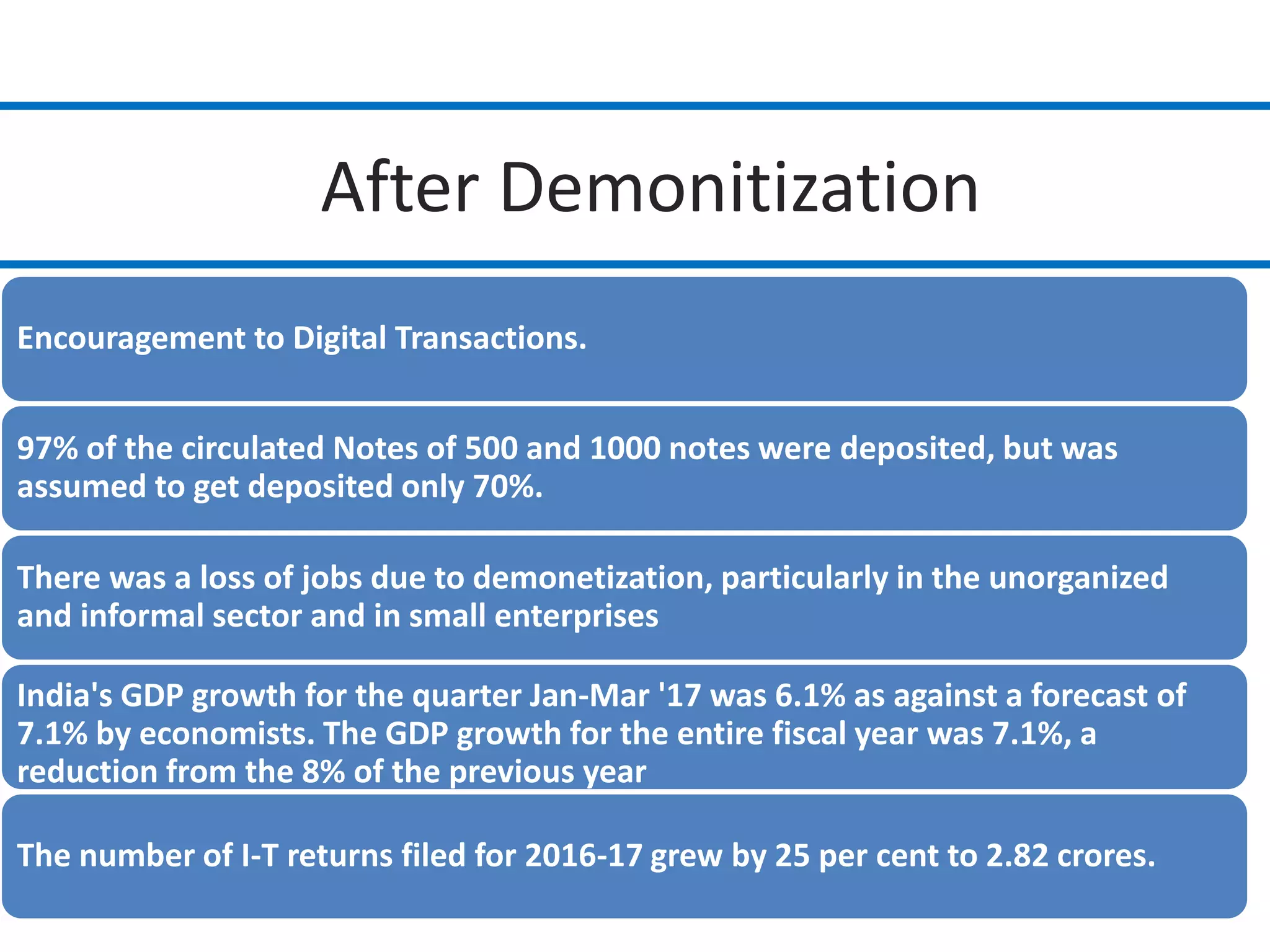 After Demonitization

Encouragement to Digital Transactions.

97% of the circulated Notes of 500 and 1000 notes were deposited, but was assumed to get deposited only 70%.

There was a loss of jobs due to demonetization, particularly in the unorganized and informal sector and in small enterprises

India's GDP growth for the quarter Jan-Mar '17 was 6.1% as against a forecast of 7.1% by economists. The GDP growth for the entire fiscal year was 7.1%, a reduction from the 8% of the previous year

The number of I-T returns filed for 2016-17 grew by 25 per cent to 2.82 crores.